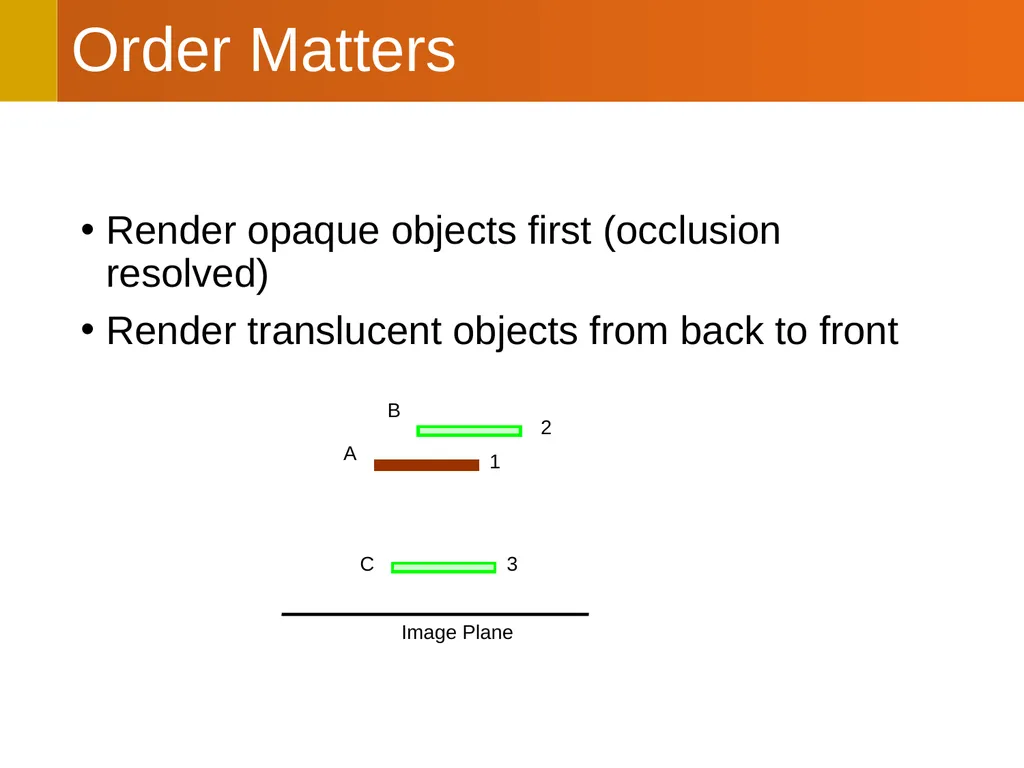 Order Matters

• Render opaque objects first (occlusion resolved)

• Render translucent objects from back to front

B
2
A
1
C
3
Image Plane